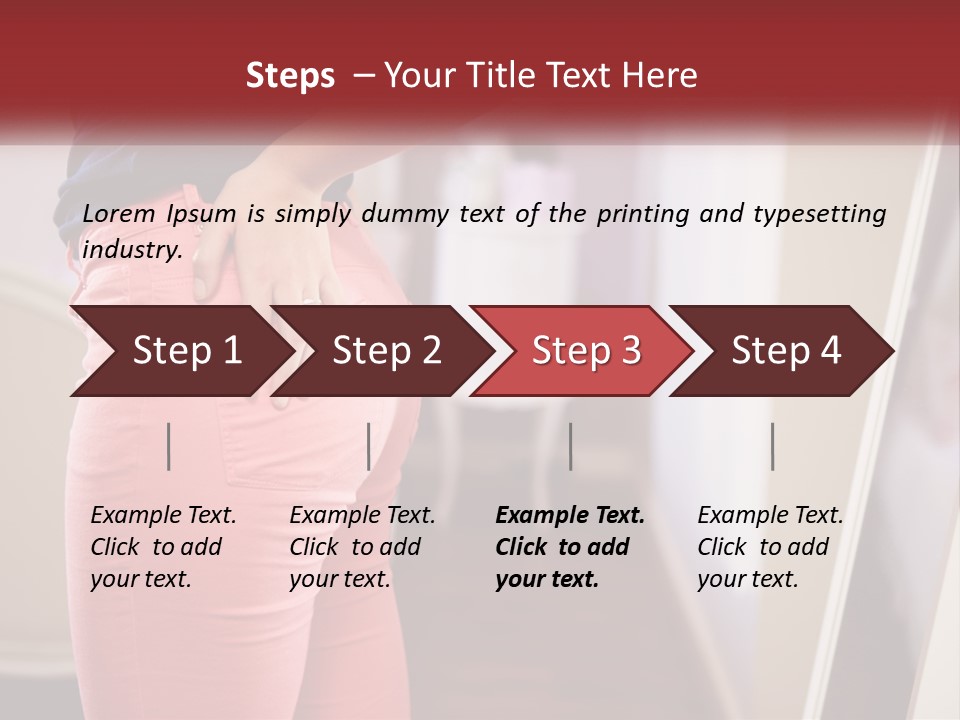 Steps – Your Title Text Here

Lorem Ipsum is simply dummy text of the printing and typesetting industry.

Step 1

Step 2

Step 3

Step 4

Example Text. Click to add your text.

Example Text. Click to add your text.

Example Text. Click to add your text.

Example Text. Click to add your text.